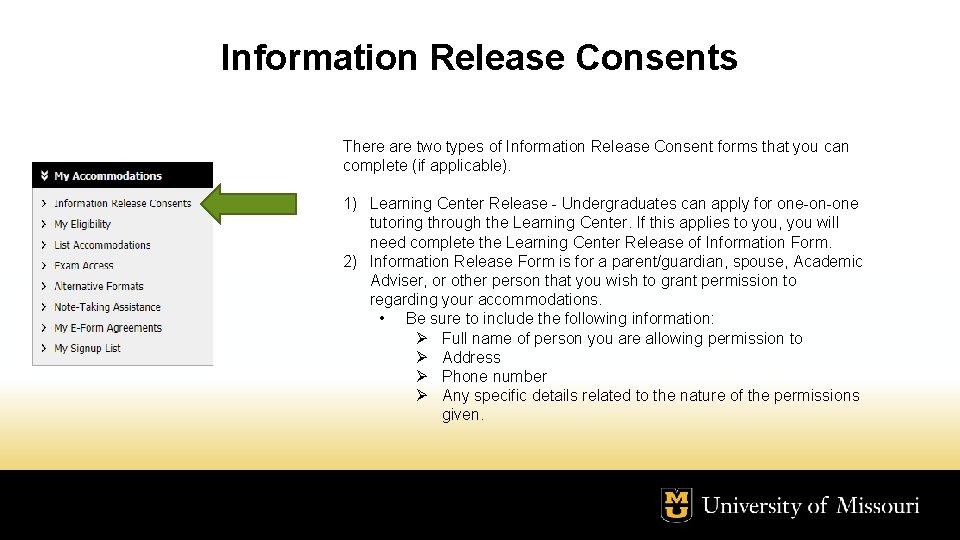 Information Release Consents

My Accommodations
Information Release Consents
My Eligibility
List Accommodations
Exam Access
Alternative Formats
Note-Taking Assistance
My E-Form Agreements
My Signup List

There are two types of Information Release Consent forms that you can complete (if applicable).

1) Learning Center Release - Undergraduates can apply for one-on-one tutoring through the Learning Center. If this applies to you, you will need complete the Learning Center Release of Information Form.
2) Information Release Form is for a parent/guardian, spouse, Academic Adviser, or other person that you wish to grant permission to regarding your accommodations.
• Be sure to include the following information:
➢ Full name of person you are allowing permission to
➢ Address
➢ Phone number
➢ Any specific details related to the nature of the permissions given.

MU University of Missouri